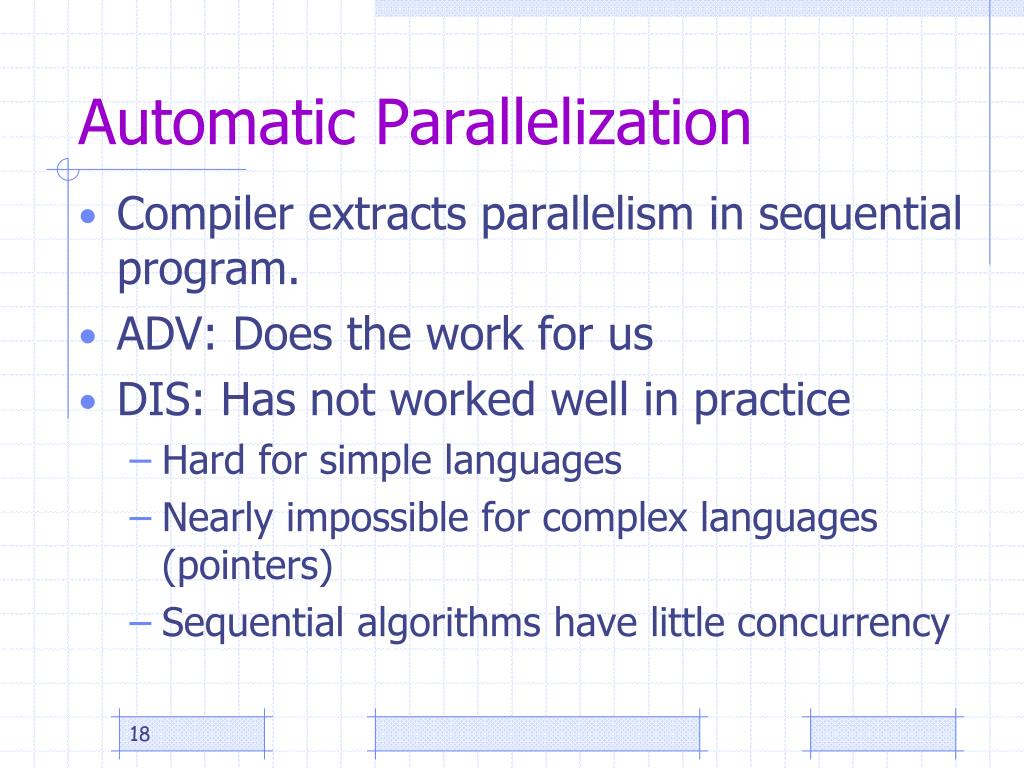 Automatic Parallelization

• Compiler extracts parallelism in sequential program.
• ADV: Does the work for us
• DIS: Has not worked well in practice
  – Hard for simple languages
  – Nearly impossible for complex languages (pointers)
  – Sequential algorithms have little concurrency

18